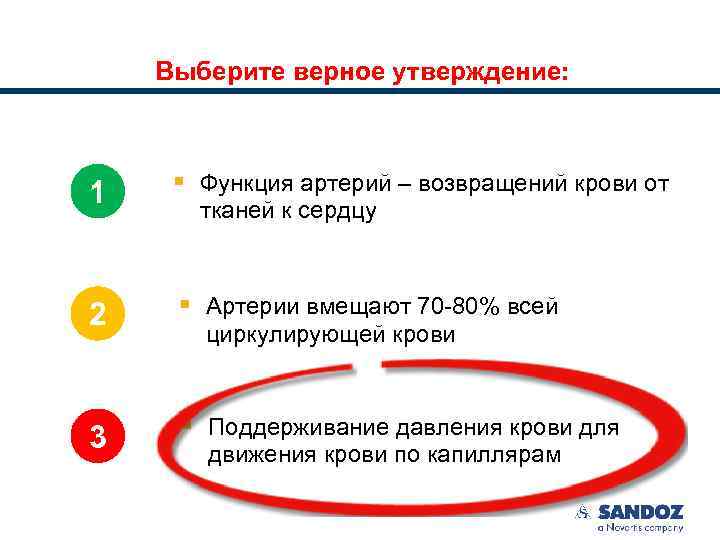 Выберите верное утверждение:

1

Функция артерий – возвращений крови от тканей к сердцу

2

Артерии вмещают 70-80% всей циркулирующей крови

3

Поддерживание давления крови для движения крови по капиллярам

SANDOZ
a Novartis company